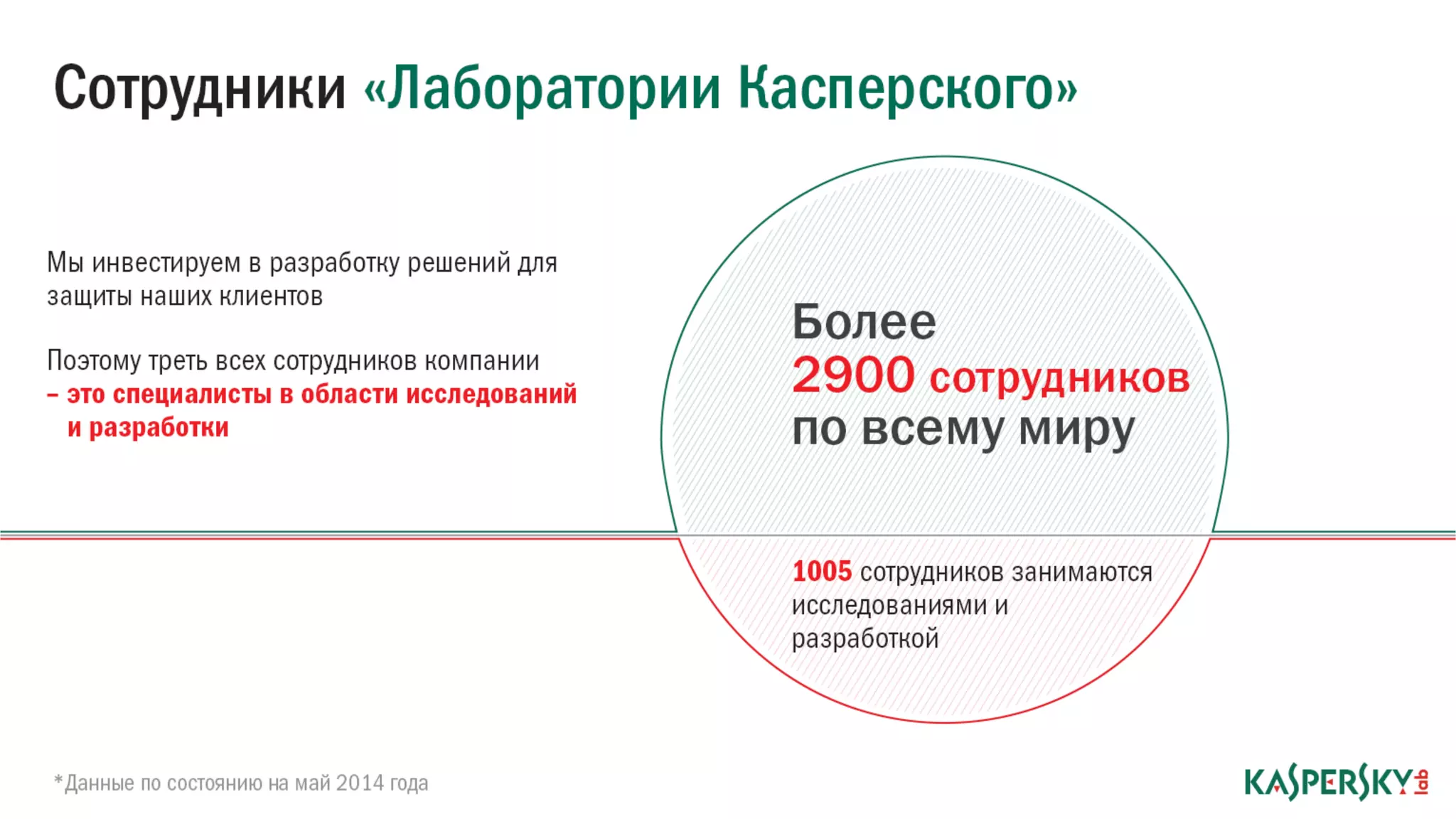 Сотрудники «Лаборатории Касперского»

Мы инвестируем в разработку решений для защиты наших клиентов

Поэтому треть всех сотрудников компании – это специалисты в области исследований и разработки

Более
2900 сотрудников
по всему миру

1005 сотрудников занимаются исследованиями и разработкой

*Данные по состоянию на май 2014 года

KASPERSKY lab